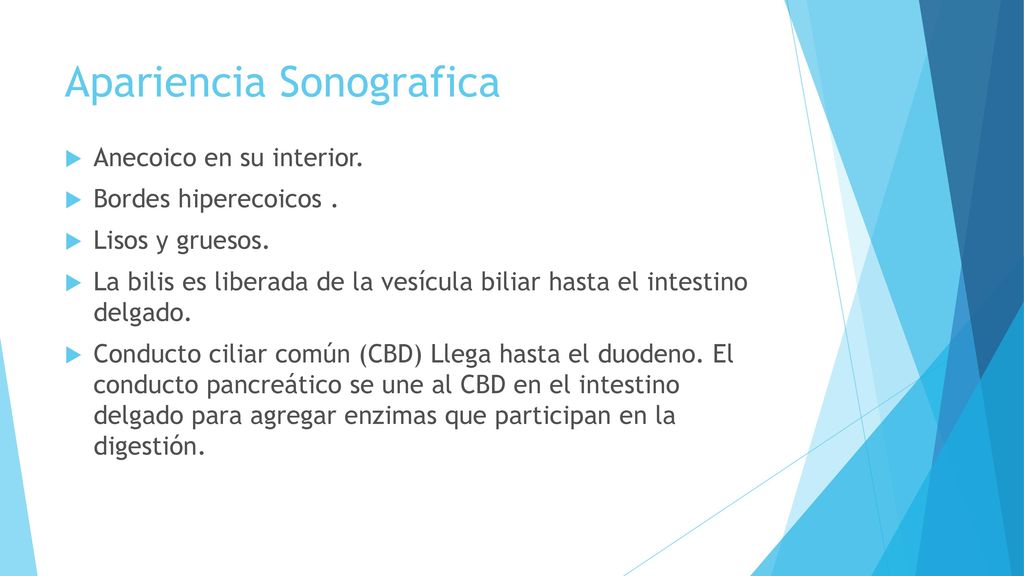 Apariencia Sonografica

Anecoico en su interior.

Bordes hiperecoicos .

Lisos y gruesos.

La bilis es liberada de la vesícula biliar hasta el intestino delgado.

Conducto ciliar común (CBD) Llega hasta el duodeno. El conducto pancreático se une al CBD en el intestino delgado para agregar enzimas que participan en la digestión.